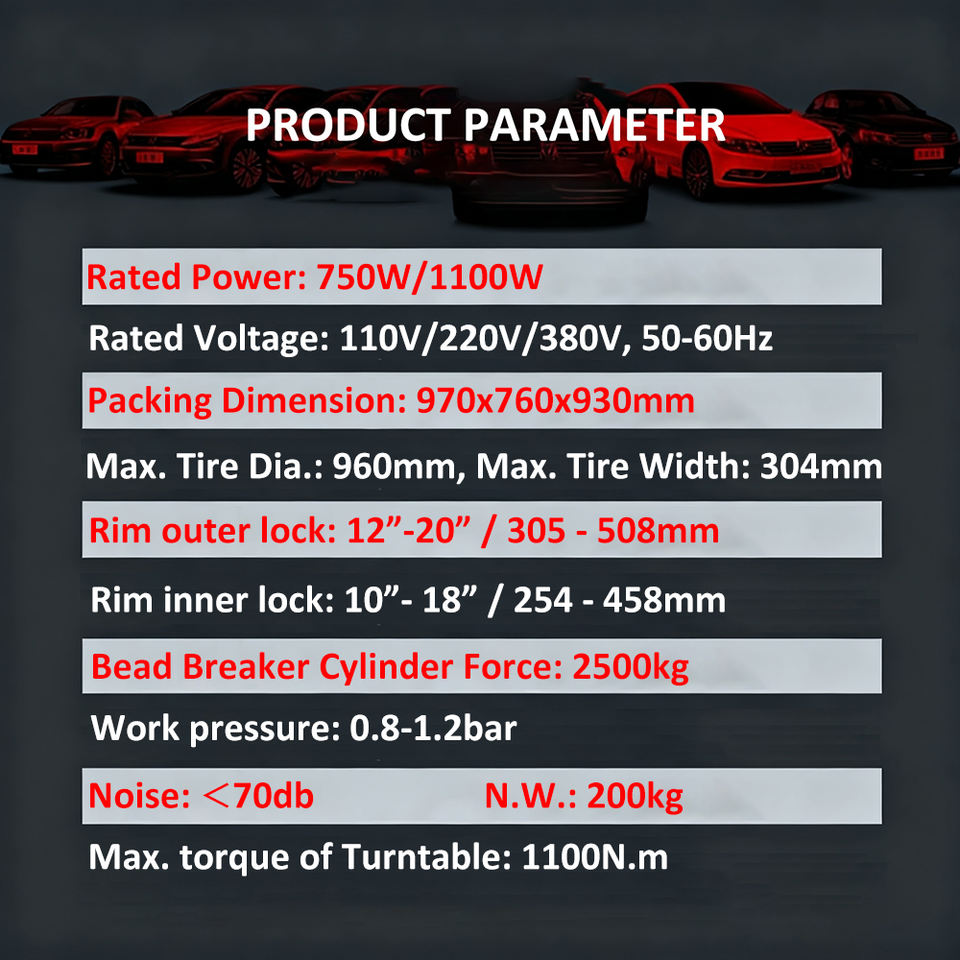 PRODUCT PARAMETER

Rated Power: 750W/1100W

Rated Voltage: 110V/220V/380V, 50-60Hz

Packing Dimension: 970x760x930mm

Max. Tire Dia.: 960mm, Max. Tire Width: 304mm

Rim outer lock: 12”-20” / 305 - 508mm

Rim inner lock: 10”- 18” / 254 - 458mm

Bead Breaker Cylinder Force: 2500kg

Work pressure: 0.8-1.2bar

Noise: ＜70db N.W.: 200kg

Max. torque of Turntable: 1100N.m